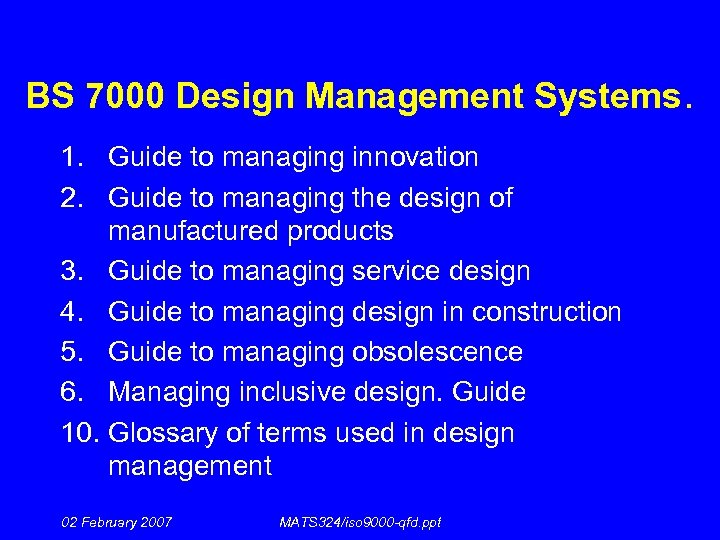 BS 7000 Design Management Systems.

1. Guide to managing innovation
2. Guide to managing the design of manufactured products
3. Guide to managing service design
4. Guide to managing design in construction
5. Guide to managing obsolescence
6. Managing inclusive design. Guide
10. Glossary of terms used in design management

02 February 2007 MATS324/iso9000-qfd.ppt